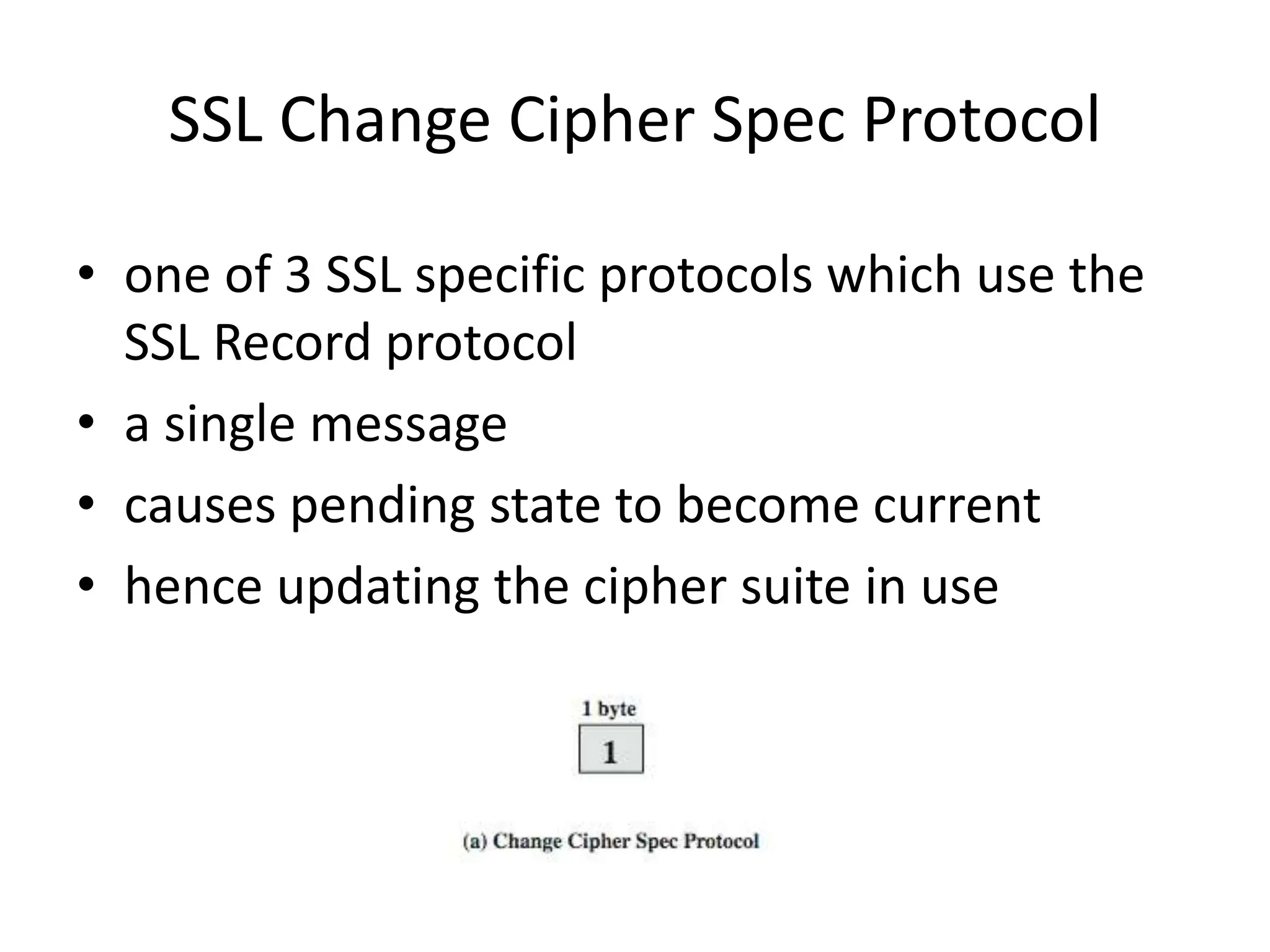 SSL Change Cipher Spec Protocol

• one of 3 SSL specific protocols which use the SSL Record protocol
• a single message
• causes pending state to become current
• hence updating the cipher suite in use

1 byte
1

(a) Change Cipher Spec Protocol